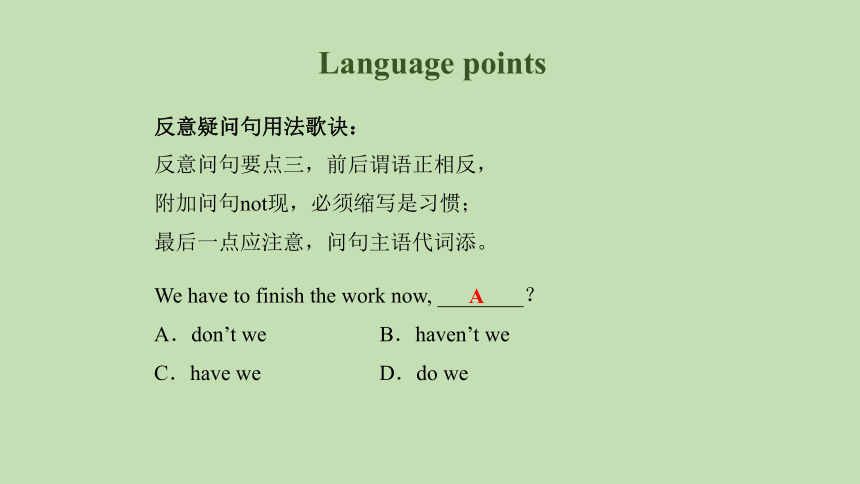 Language points

反意疑问句用法歌诀：

反意问句要点三，前后谓语正相反，

附加问句not现，必须缩写是习惯；

最后一点应注意，问句主语代词添。

We have to finish the work now, ___A___?

A．don’t we　　B．haven’t we

C．have we　　D．do we